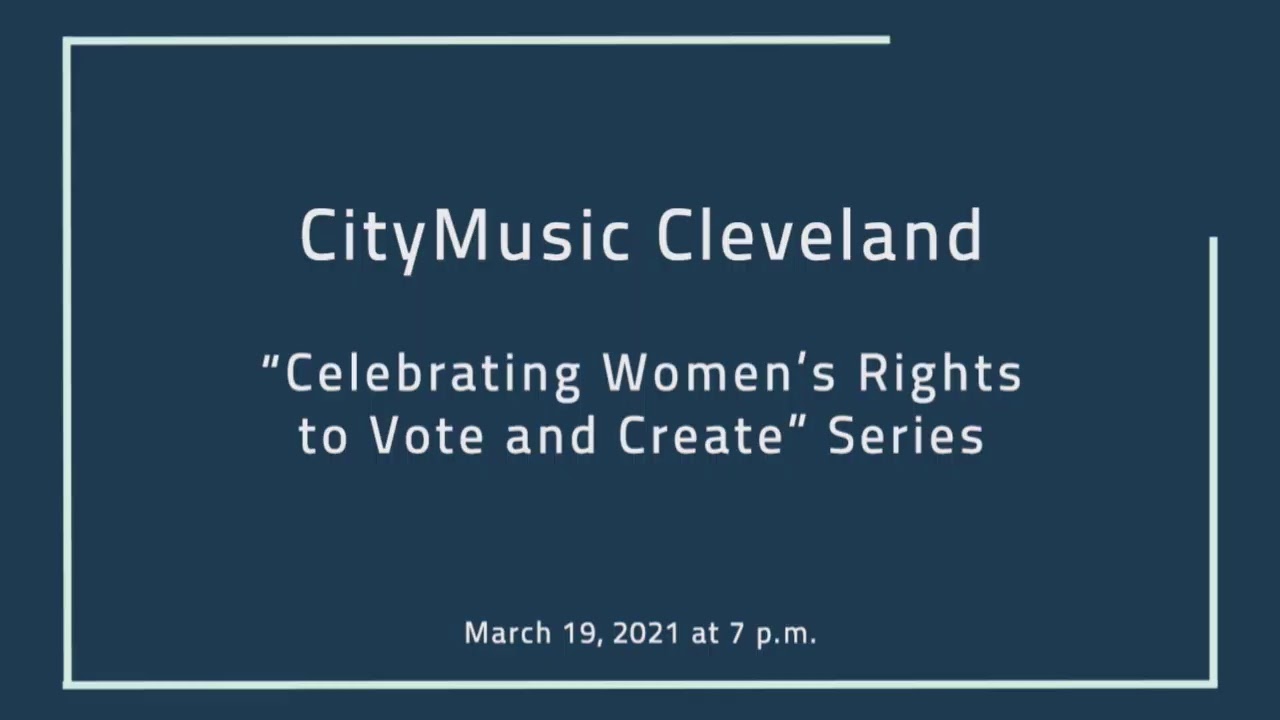 CityMusic Cleveland

“Celebrating Women’s Rights to Vote and Create” Series

March 19, 2021 at 7 p.m.